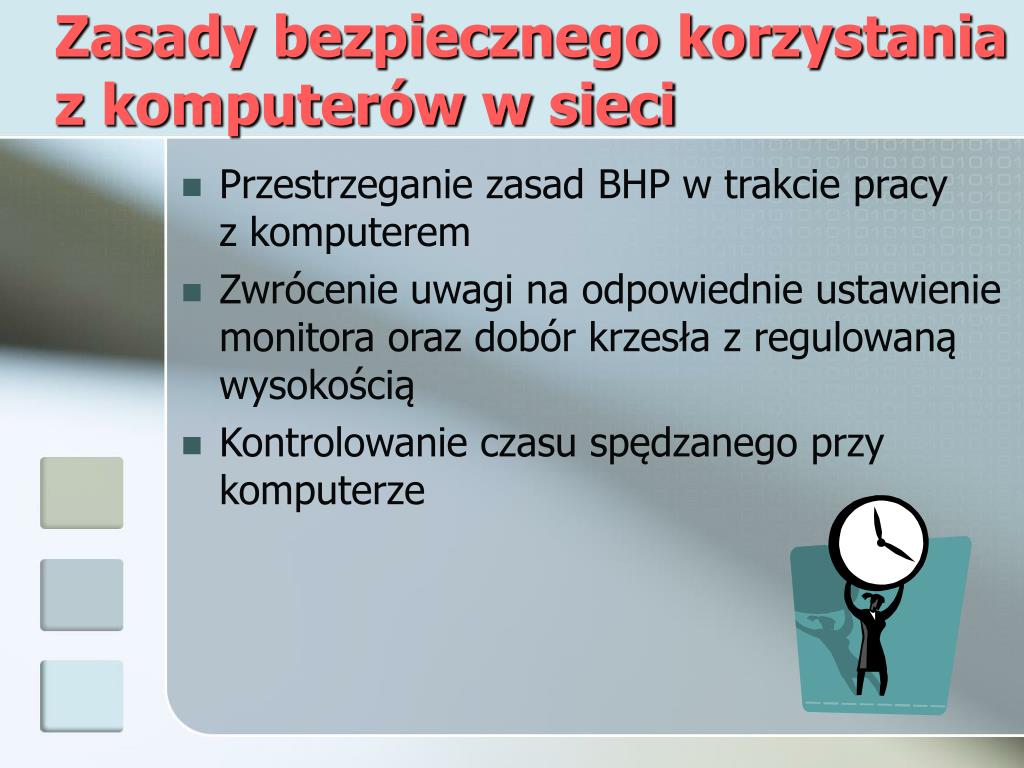 Zasady bezpiecznego korzystania z komputerów w sieci

- Przestrzeganie zasad BHP w trakcie pracy z komputerem
- Zwrócenie uwagi na odpowiednie ustawienie monitora oraz dobór krzesła z regulowaną wysokością
- Kontrolowanie czasu spędzanego przy komputerze